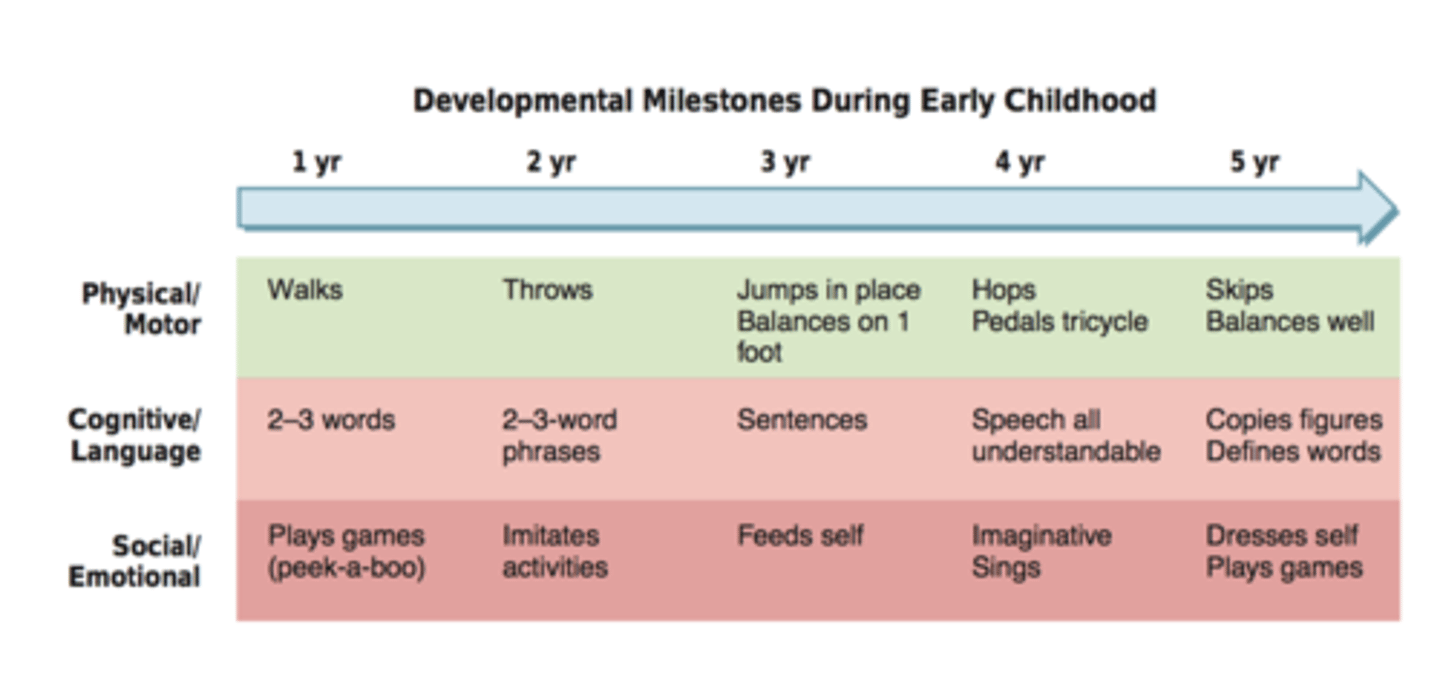 Developmental Milestones During Early Childhood

| | 1 yr | 2 yr | 3 yr | 4 yr | 5 yr |
|---|---|---|---|---|---|
| Physical/ Motor | Walks | Throws | Jumps in place Balances on 1 foot | Hops Pedals tricycle | Skips Balances well |
| Cognitive/ Language | 2–3 words | 2–3-word phrases | Sentences | Speech all understandable | Copies figures Defines words |
| Social/ Emotional | Plays games (peek-a-boo) | Imitates activities | Feeds self | Imaginative Sings | Dresses self Plays games |